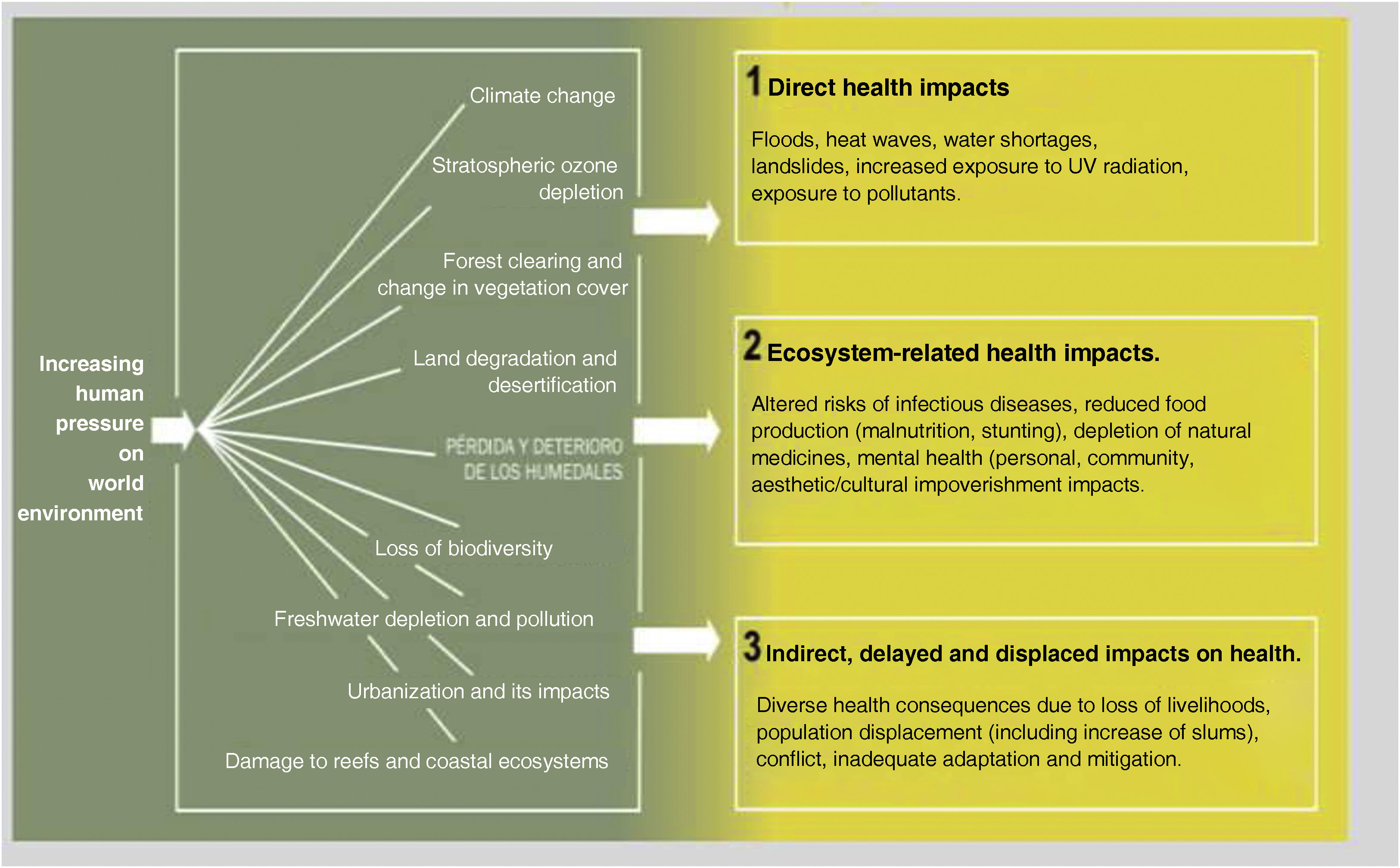 Increasing human pressure on world environment

Climate change

Stratospheric ozone depletion

Forest clearing and change in vegetation cover

Land degradation and desertification

PÉRDIDA Y DETERIORO DE LOS HUMEDALES

Loss of biodiversity

Freshwater depletion and pollution

Urbanization and its impacts

Damage to reefs and coastal ecosystems

1 Direct health impacts

Floods, heat waves, water shortages, landslides, increased exposure to UV radiation, exposure to pollutants.

2 Ecosystem-related health impacts.

Altered risks of infectious diseases, reduced food production (malnutrition, stunting), depletion of natural medicines, mental health (personal, community, aesthetic/cultural impoverishment impacts.

3 Indirect, delayed and displaced impacts on health.

Diverse health consequences due to loss of livelihoods, population displacement (including increase of slums), conflict, inadequate adaptation and mitigation.